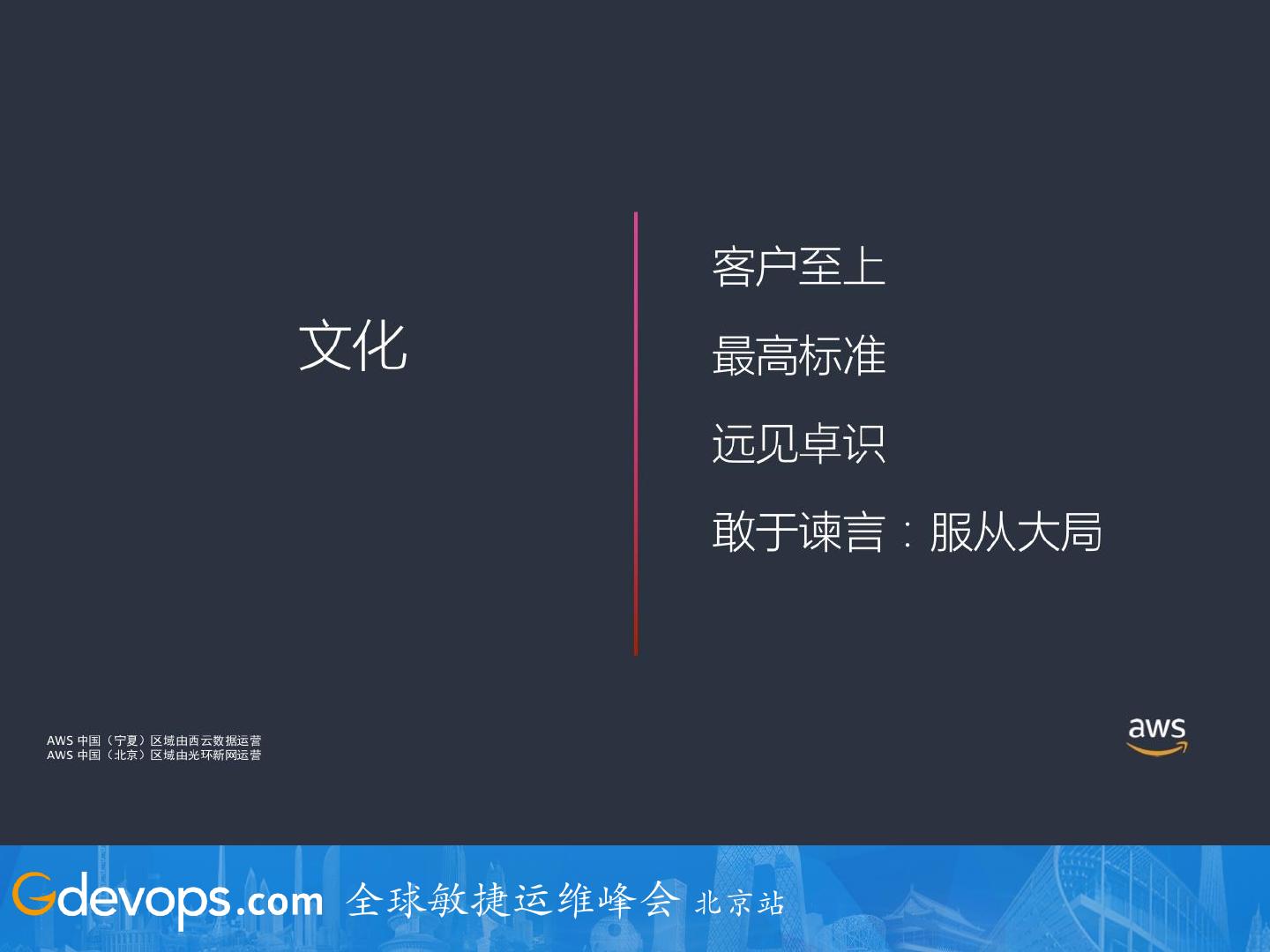 文化

客户至上

最高标准

远见卓识

敢于谏言：服从大局

AWS 中国（宁夏）区域由西云数据运营
AWS 中国（北京）区域由光环新网运营

aws

Gdevops.com 全球敏捷运维峰会 北京站